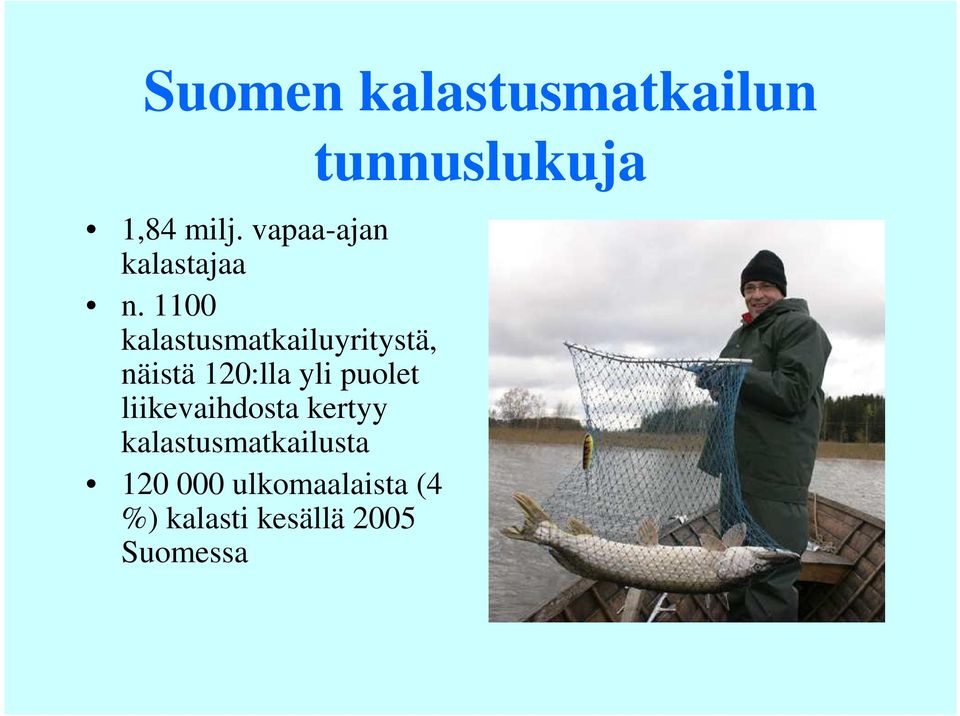 Suomen kalastusmatkailun tunnuslukuja

• 1,84 milj. vapaa-ajan kalastajaa
• n. 1100 kalastusmatkailuyritystä, näistä 120:lla yli puolet liikevaihdosta kertyy kalastusmatkailusta
• 120 000 ulkomaalaista (4 %) kalasti kesällä 2005 Suomessa